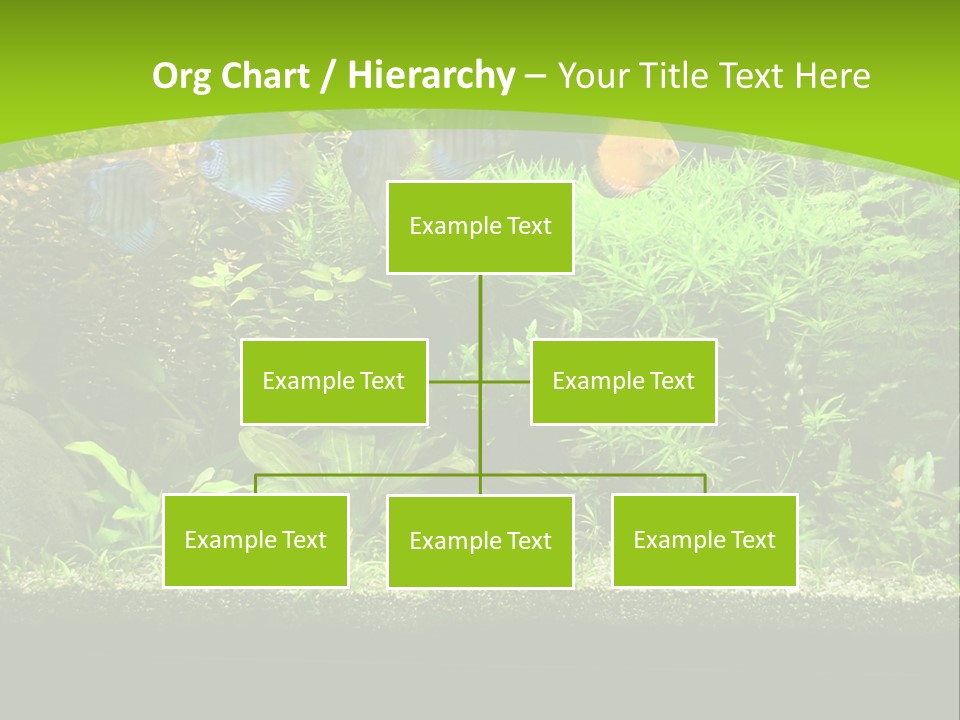 Org Chart / Hierarchy – Your Title Text Here

Example Text

Example Text

Example Text

Example Text

Example Text

Example Text